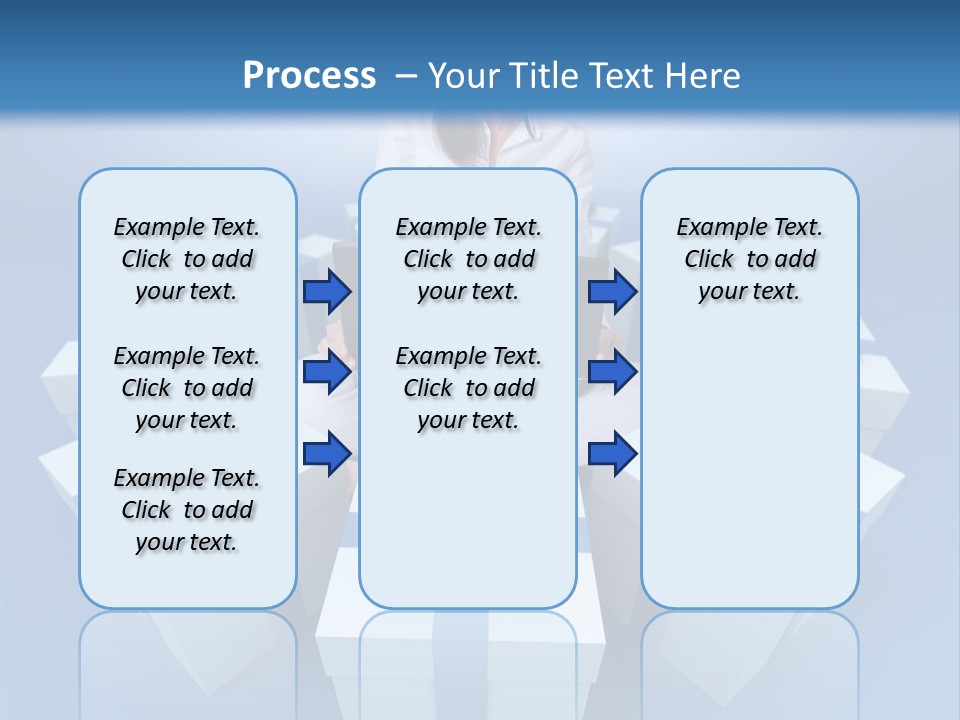 Process – Your Title Text Here

Example Text. Click to add your text.

Example Text. Click to add your text.

Example Text. Click to add your text.

Example Text. Click to add your text.

Example Text. Click to add your text.

Example Text. Click to add your text.